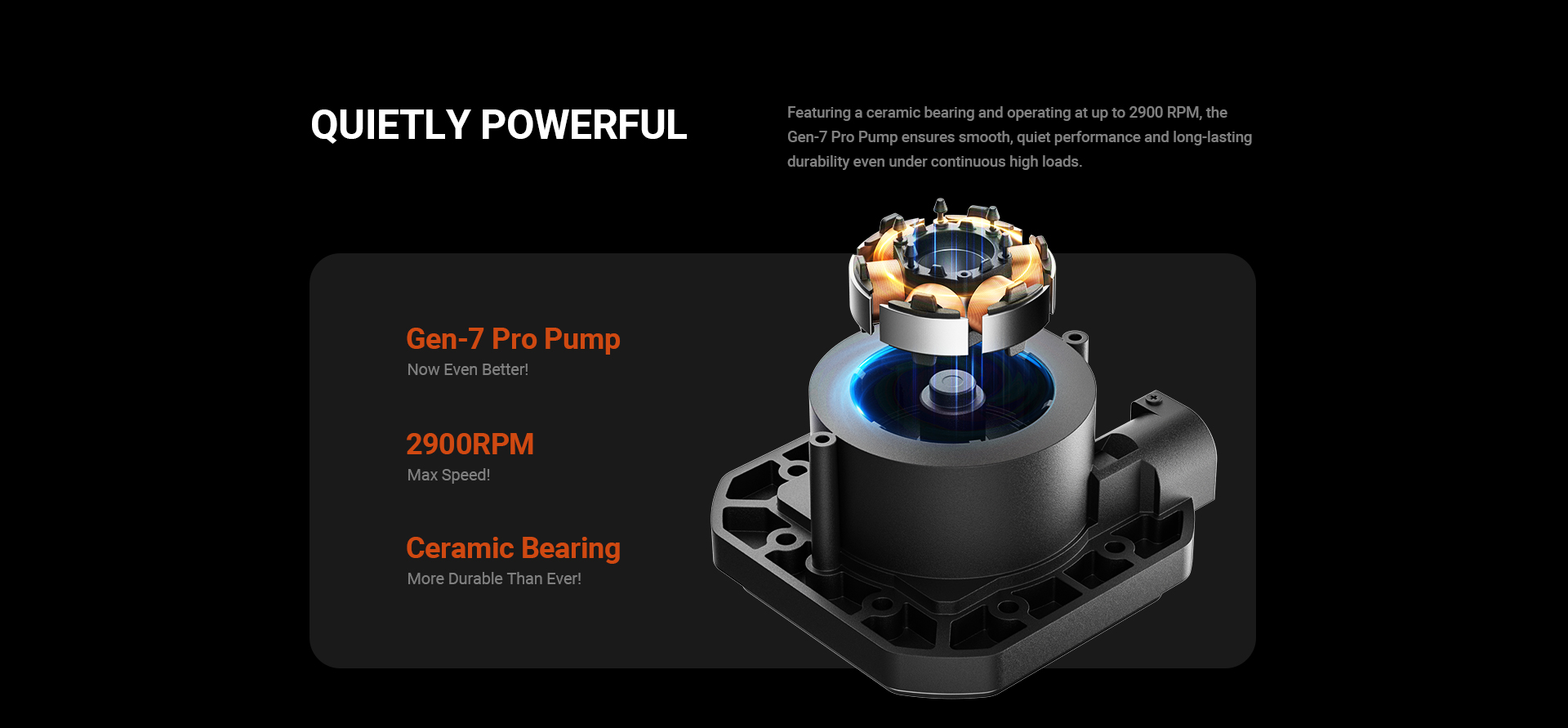 QUIETLY POWERFUL

Featuring a ceramic bearing and operating at up to 2900 RPM, the Gen-7 Pro Pump ensures smooth, quiet performance and long-lasting durability even under continuous high loads.

Gen-7 Pro Pump
Now Even Better!

2900RPM
Max Speed!

Ceramic Bearing
More Durable Than Ever!